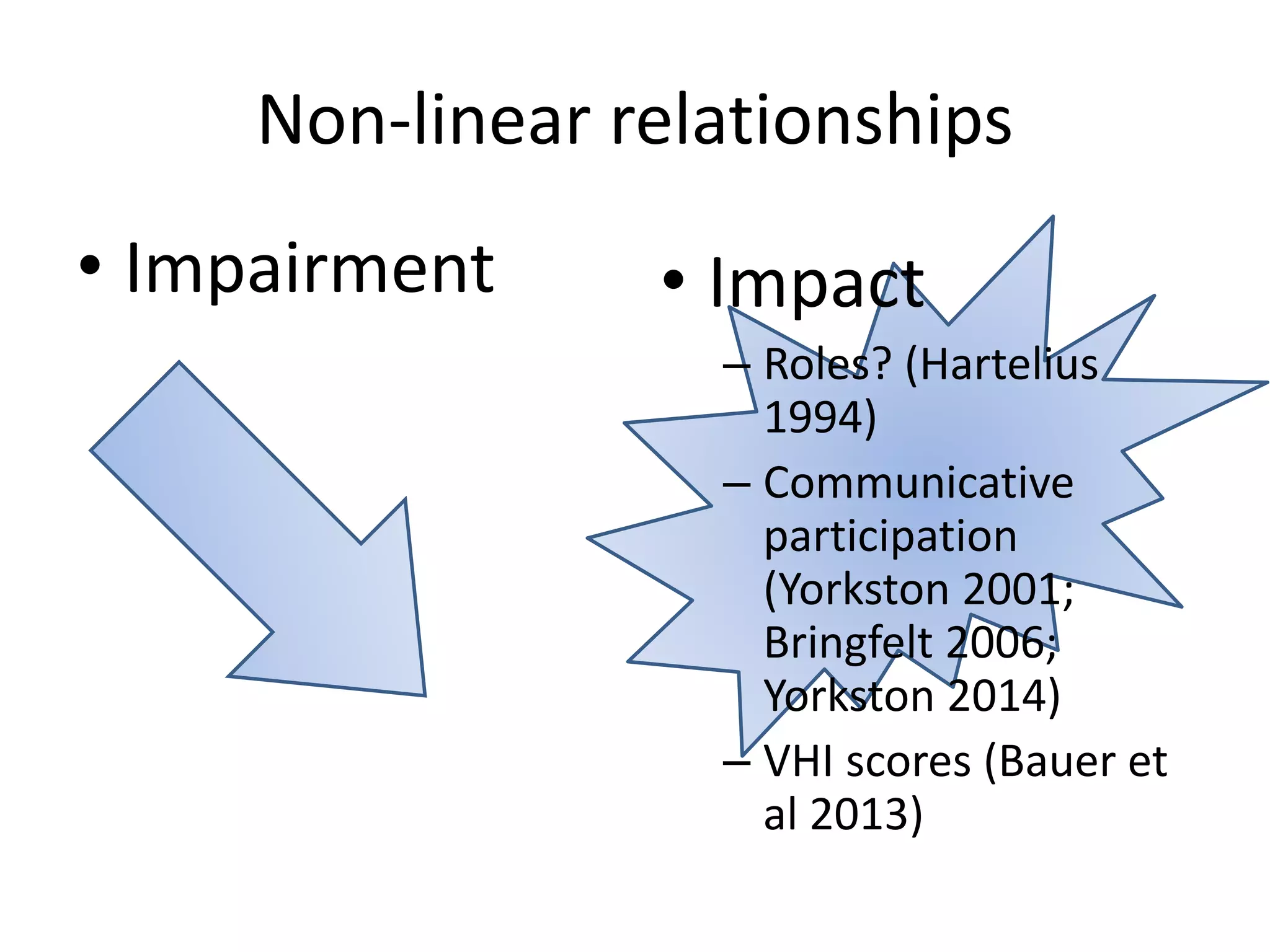 Non-linear relationships

• Impairment

• Impact
– Roles? (Hartelius 1994)
– Communicative participation (Yorkston 2001; Bringfelt 2006; Yorkston 2014)
– VHI scores (Bauer et al 2013)